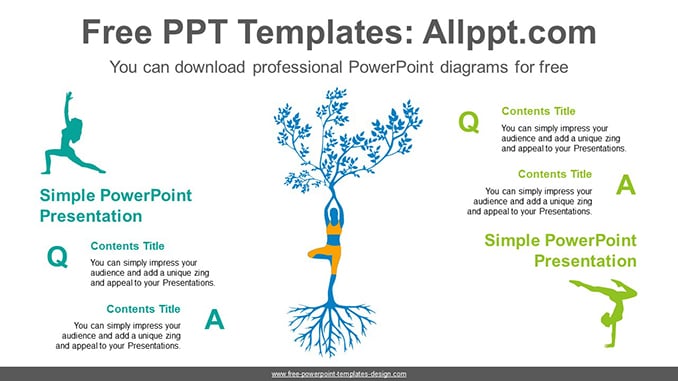 Free PPT Templates: Allppt.com

You can download professional PowerPoint diagrams for free

Simple PowerPoint Presentation

Q

Contents Title

You can simply impress your audience and add a unique zing and appeal to your Presentations.

Contents Title

You can simply impress your audience and add a unique zing and appeal to your Presentations.

A

Q

Contents Title

You can simply impress your audience and add a unique zing and appeal to your Presentations.

Contents Title

You can simply impress your audience and add a unique zing and appeal to your Presentations.

A

Simple PowerPoint Presentation

www.free-powerpoint-templates-design.com